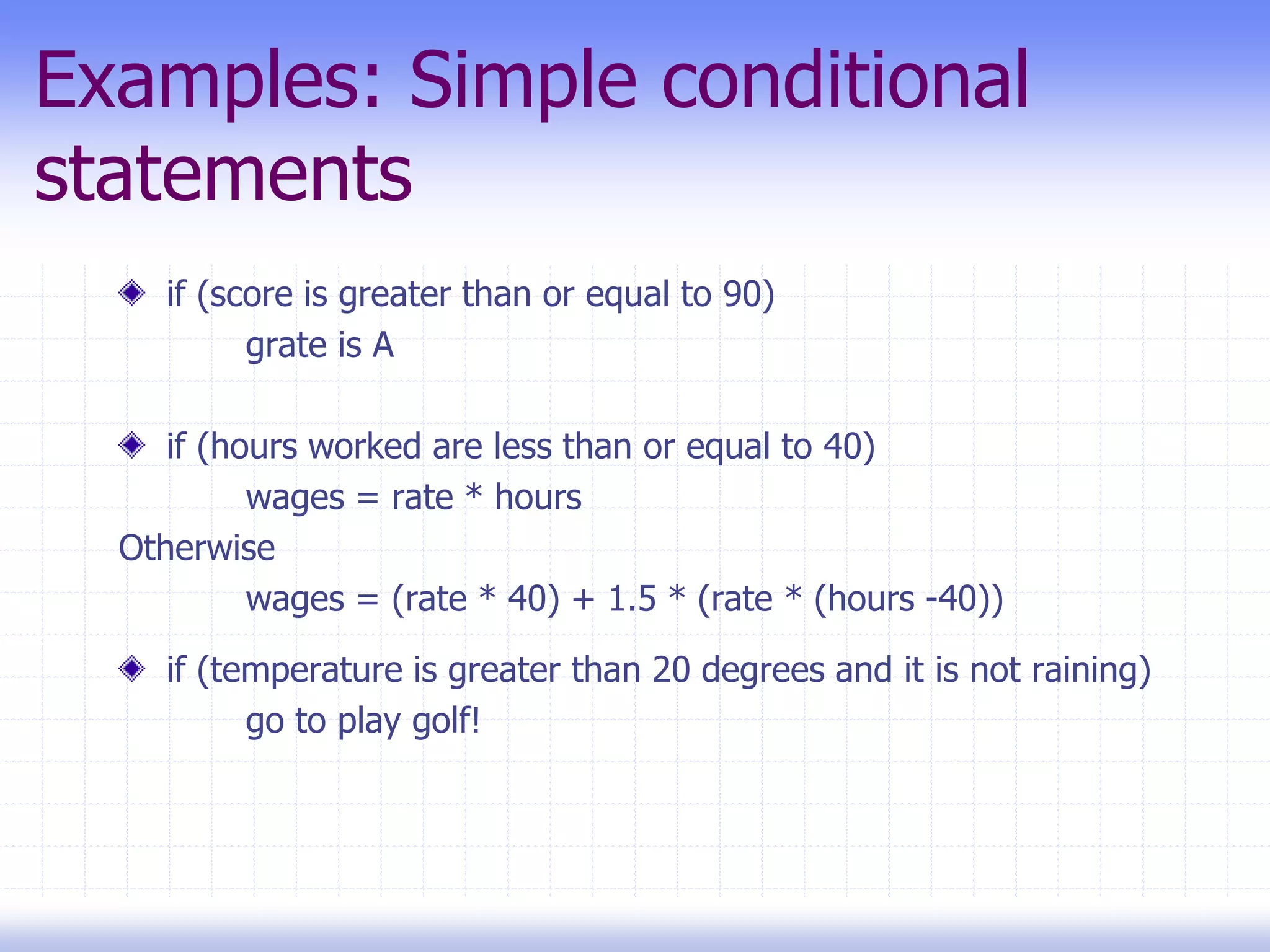 Examples: Simple conditional statements

if (score is greater than or equal to 90)
grate is A

if (hours worked are less than or equal to 40)
wages = rate * hours
Otherwise
wages = (rate * 40) + 1.5 * (rate * (hours -40))

if (temperature is greater than 20 degrees and it is not raining)
go to play golf!